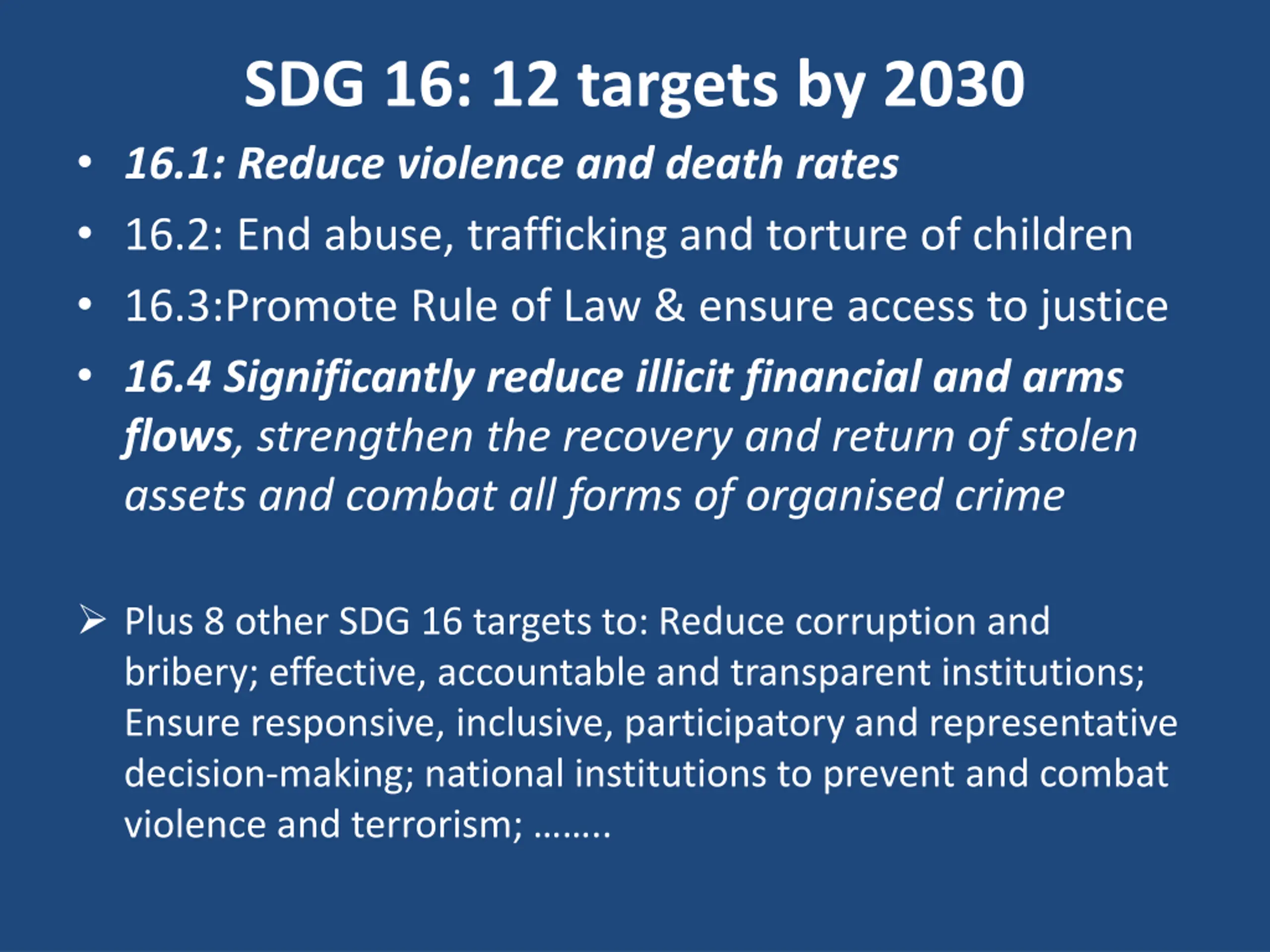 SDG 16: 12 targets by 2030

• 16.1: Reduce violence and death rates
• 16.2: End abuse, trafficking and torture of children
• 16.3:Promote Rule of Law & ensure access to justice
• 16.4 Significantly reduce illicit financial and arms flows, strengthen the recovery and return of stolen assets and combat all forms of organised crime

➢ Plus 8 other SDG 16 targets to: Reduce corruption and bribery; effective, accountable and transparent institutions; Ensure responsive, inclusive, participatory and representative decision-making; national institutions to prevent and combat violence and terrorism; ……..